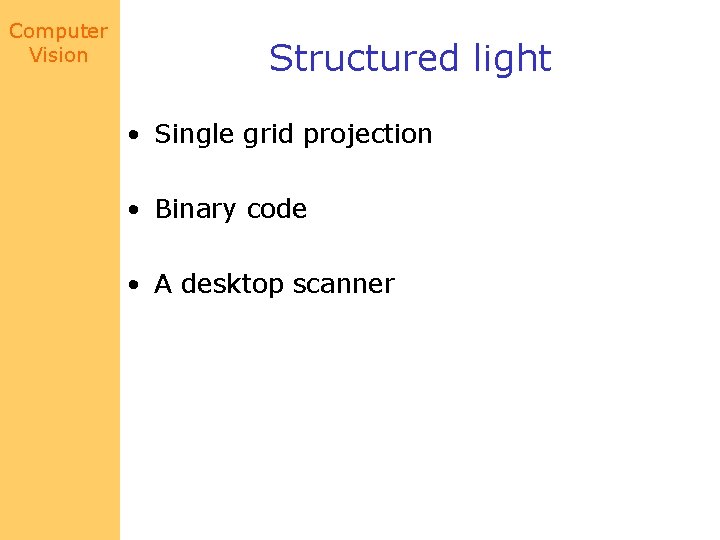 Computer Vision

Structured light

• Single grid projection

• Binary code

• A desktop scanner